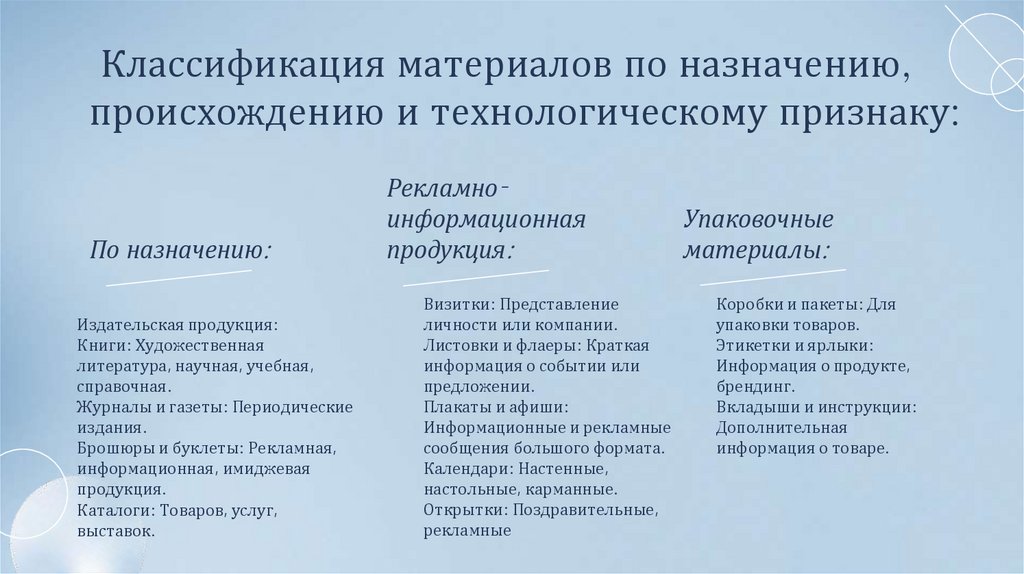 Классификация материалов по назначению, происхождению и технологическому признаку:

По назначению:

Издательская продукция:
Книги: Художественная литература, научная, учебная, справочная.
Журналы и газеты: Периодические издания.
Брошюры и буклеты: Рекламная, информационная, имиджевая продукция.
Каталоги: Товаров, услуг, выставок.

Рекламно-информационная продукция:

Визитки: Представление личности или компании.
Листовки и флаеры: Краткая информация о событии или предложении.
Плакаты и афиши: Информационные и рекламные сообщения большого формата.
Календари: Настенные, настольные, карманные.
Открытки: Поздравительные, рекламные

Упаковочные материалы:

Коробки и пакеты: Для упаковки товаров.
Этикетки и ярлыки: Информация о продукте, брендинг.
Вкладыши и инструкции: Дополнительная информация о товаре.